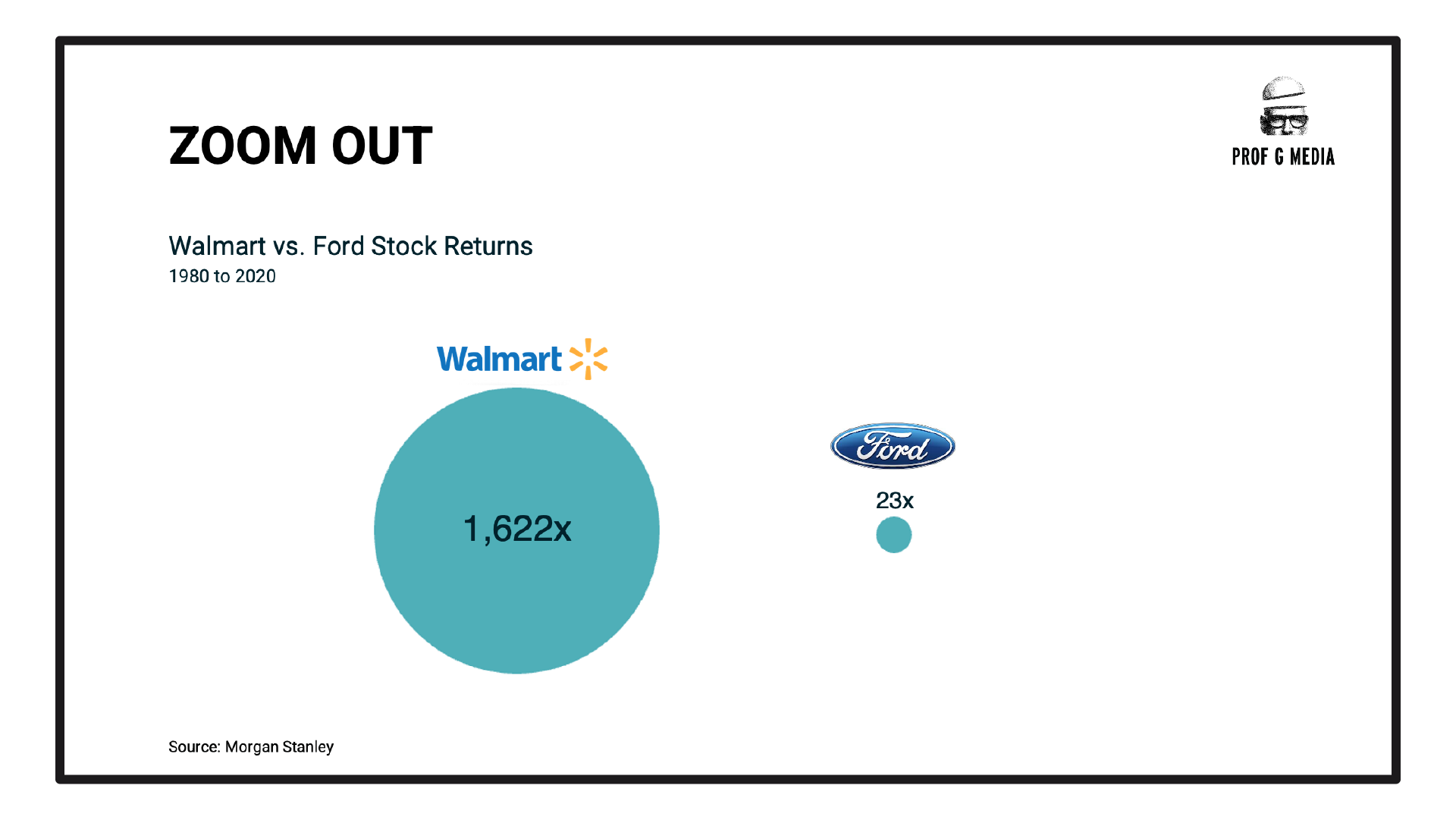 ZOOM OUT

PROF G MEDIA

Walmart vs. Ford Stock Returns
1980 to 2020

Walmart

1,622x

Ford

23x

Source: Morgan Stanley